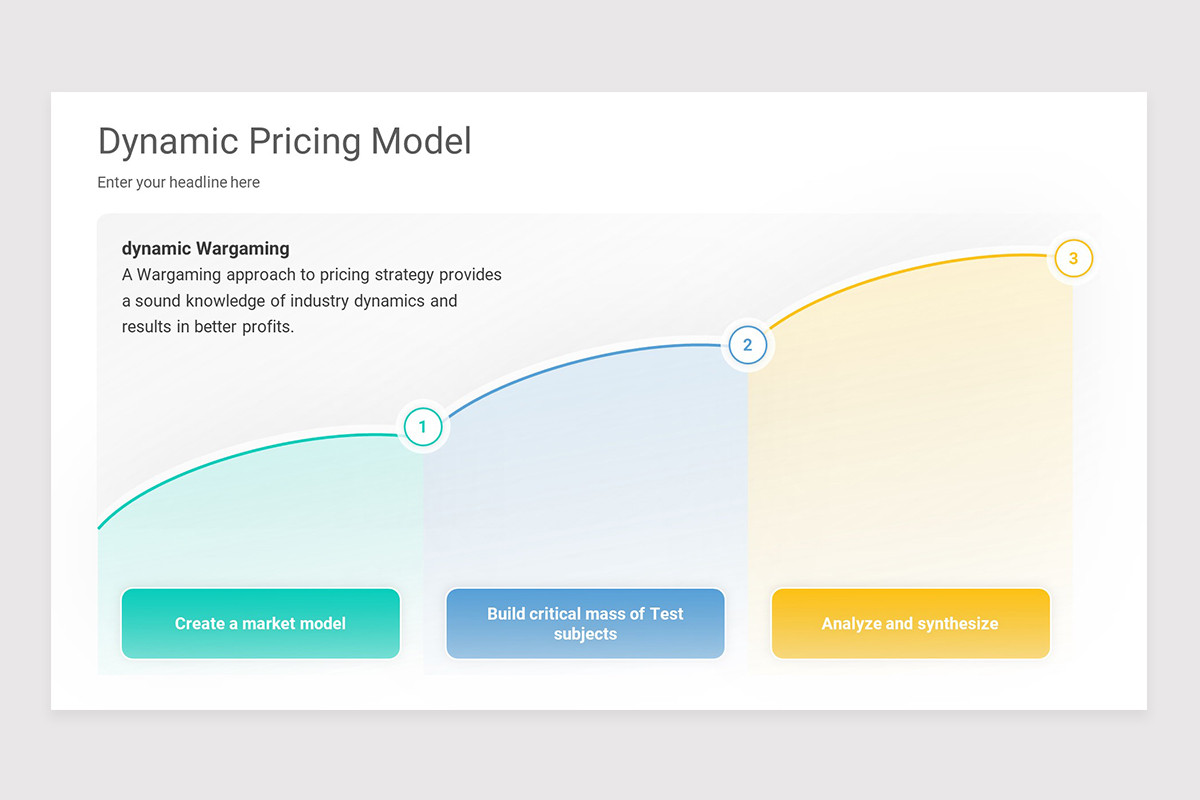 Dynamic Pricing Model

Enter your headline here

dynamic Wargaming

A Wargaming approach to pricing strategy provides a sound knowledge of industry dynamics and results in better profits.

1

2

3

Create a market model

Build critical mass of Test subjects

Analyze and synthesize